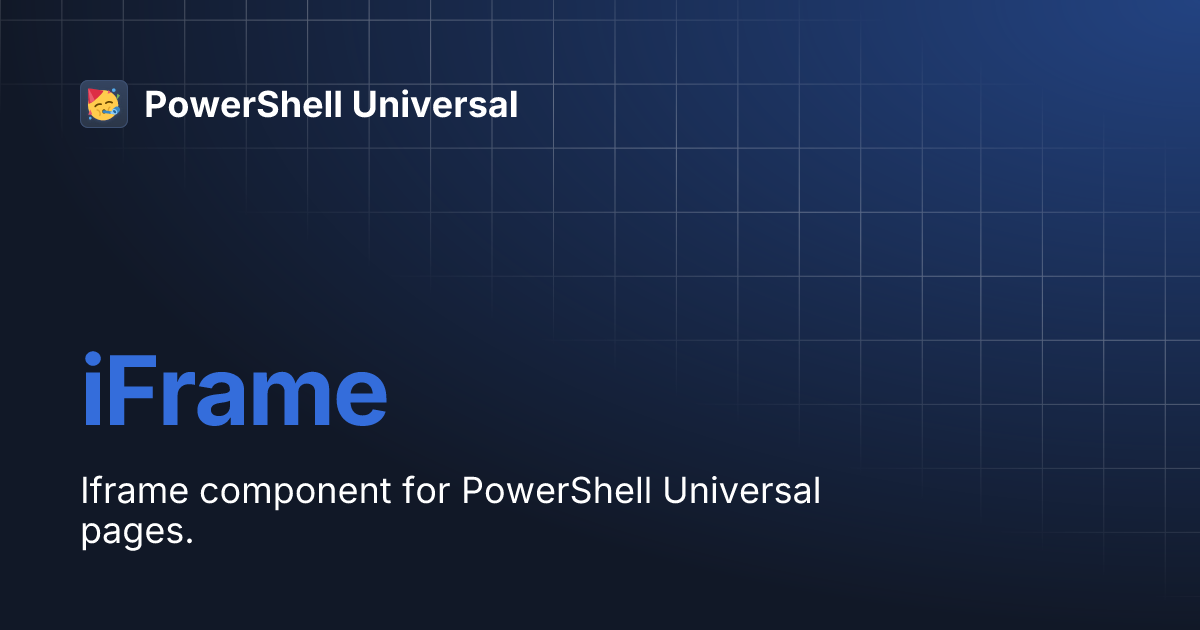 PowerShell Universal

iFrame

Iframe component for PowerShell Universal pages.